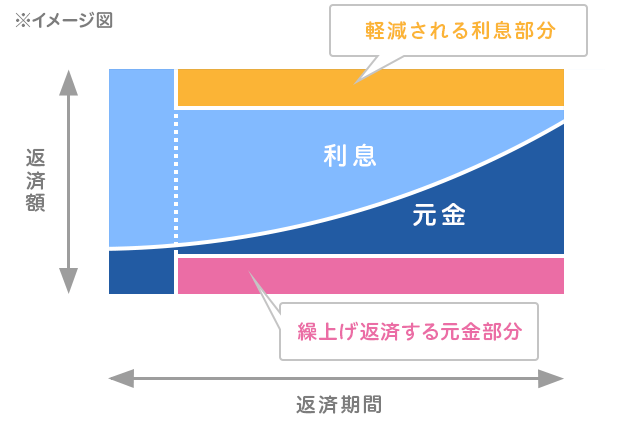 ※イメージ図

軽減される利息部分

返済額

利息

元金

繰上げ返済する元金部分

返済期間